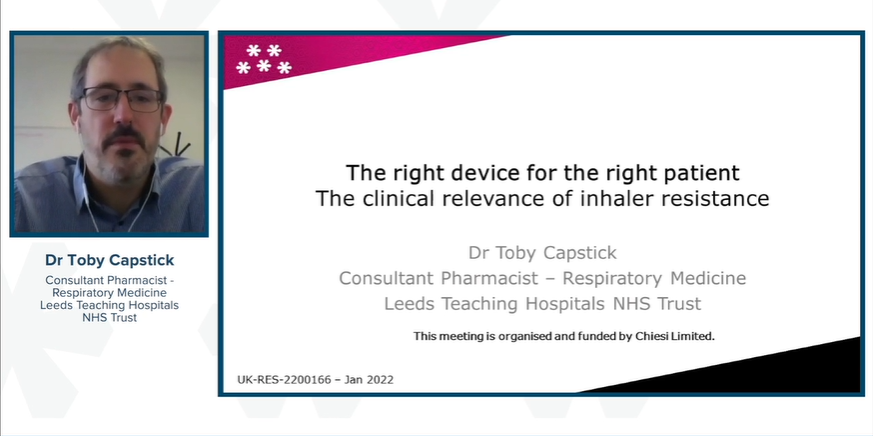 Dr Toby Capstick
Consultant Pharmacist - Respiratory Medicine
Leeds Teaching Hospitals NHS Trust

The right device for the right patient
The clinical relevance of inhaler resistance

Dr Toby Capstick
Consultant Pharmacist – Respiratory Medicine
Leeds Teaching Hospitals NHS Trust

This meeting is organised and funded by Chiesi Limited.

UK-RES-2200166 – Jan 2022